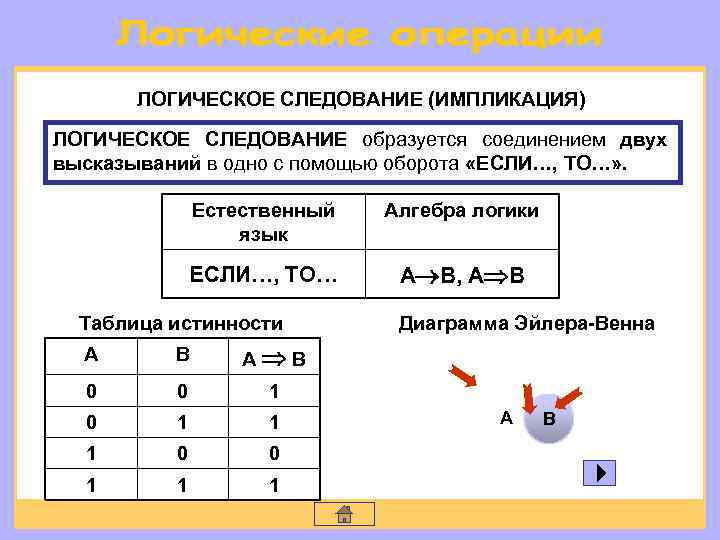 Логические операции

ЛОГИЧЕСКОЕ СЛЕДОВАНИЕ (ИМПЛИКАЦИЯ)

ЛОГИЧЕСКОЕ СЛЕДОВАНИЕ образуется соединением двух высказываний в одно с помощью оборота «ЕСЛИ..., ТО...».

| Естественный язык | Алгебра логики |
|---|---|
| ЕСЛИ..., ТО... | $A \rightarrow B$, $A \Rightarrow B$ |

Таблица истинности

| A | B | $A \Rightarrow B$ |
|---|---|---|
| 0 | 0 | 1 |
| 0 | 1 | 1 |
| 1 | 0 | 0 |
| 1 | 1 | 1 |

Диаграмма Эйлера-Венна

A

B